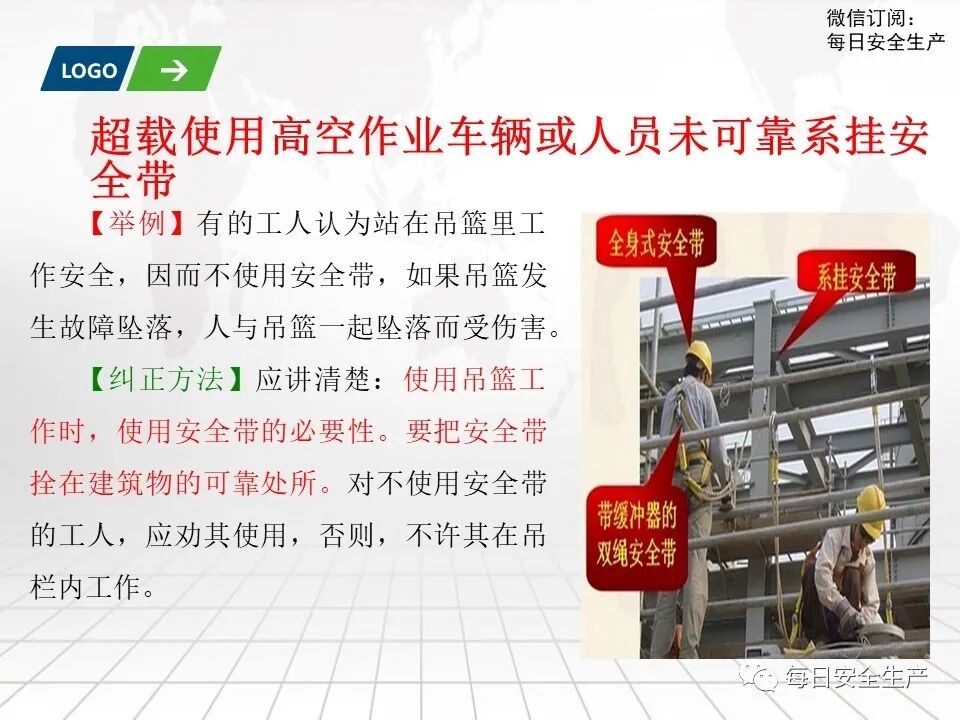 微信订阅：
每日安全生产

LOGO

超载使用高空作业车辆或人员未可靠系挂安全带

【举例】有的工人认为站在吊篮里工作安全，因而不使用安全带，如果吊篮发生故障坠落，人与吊篮一起坠落而受伤害。

【纠正方法】应讲清楚：使用吊篮工作时，使用安全带的必要性。要把安全带拴在建筑物的可靠处所。对不使用安全带的工人，应劝其使用，否则，不许其在吊栏内工作。

全身式安全带

系挂安全带

带缓冲器的双绳安全带

每日安全生产